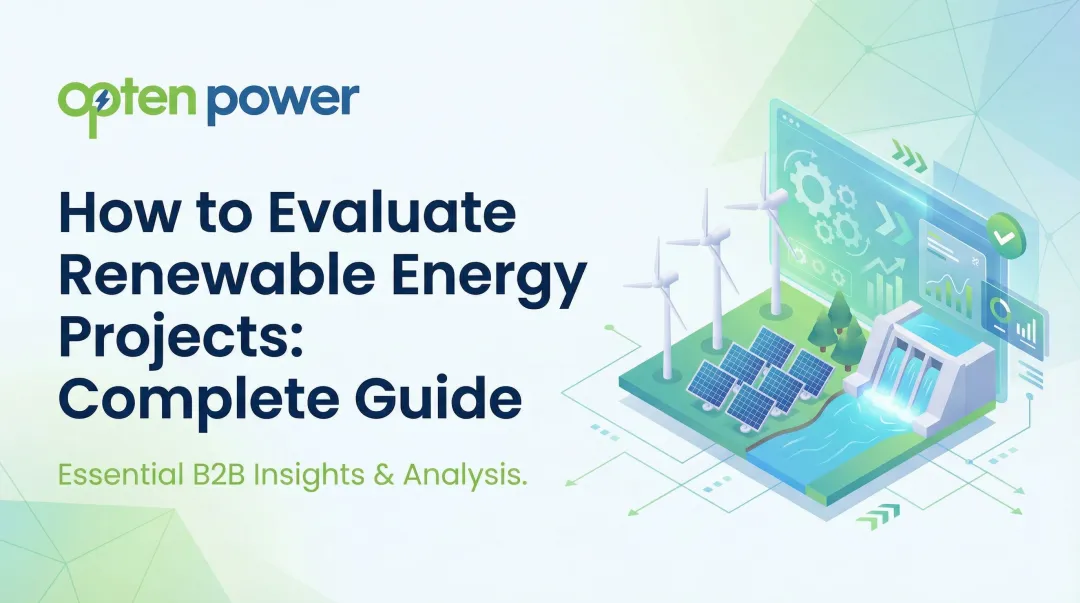 opten power

How to Evaluate Renewable Energy Projects: Complete Guide

Essential B2B Insights & Analysis.